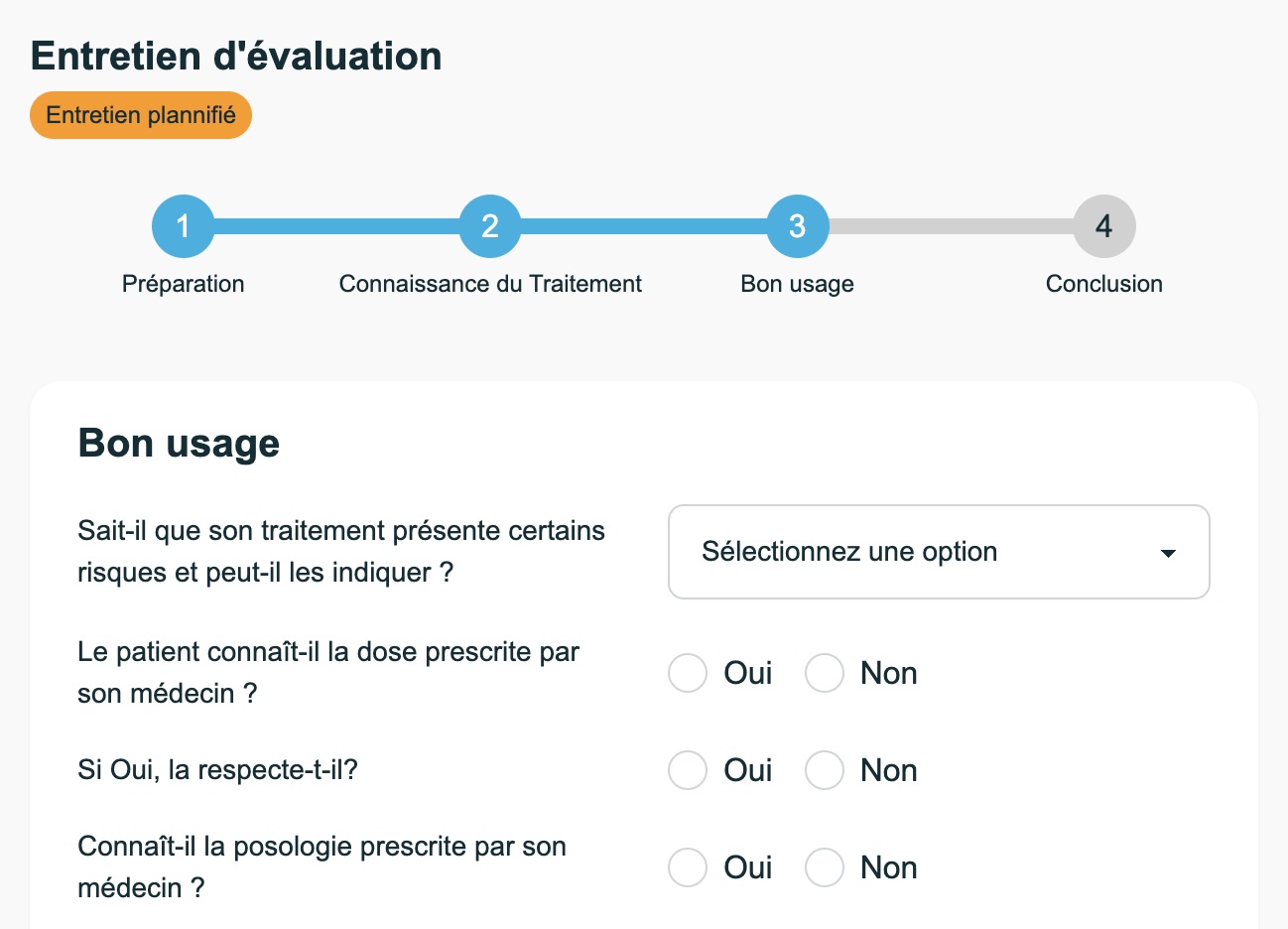 Entretien d'évaluation

Entretien plannifié

1 Préparation
2 Connaissance du Traitement
3 Bon usage
4 Conclusion

Bon usage

Sait-il que son traitement présente certains risques et peut-il les indiquer ?

Sélectionnez une option

Le patient connaît-il la dose prescrite par son médecin ?

Oui Non

Si Oui, la respecte-t-il?

Oui Non

Connaît-il la posologie prescrite par son médecin ?

Oui Non